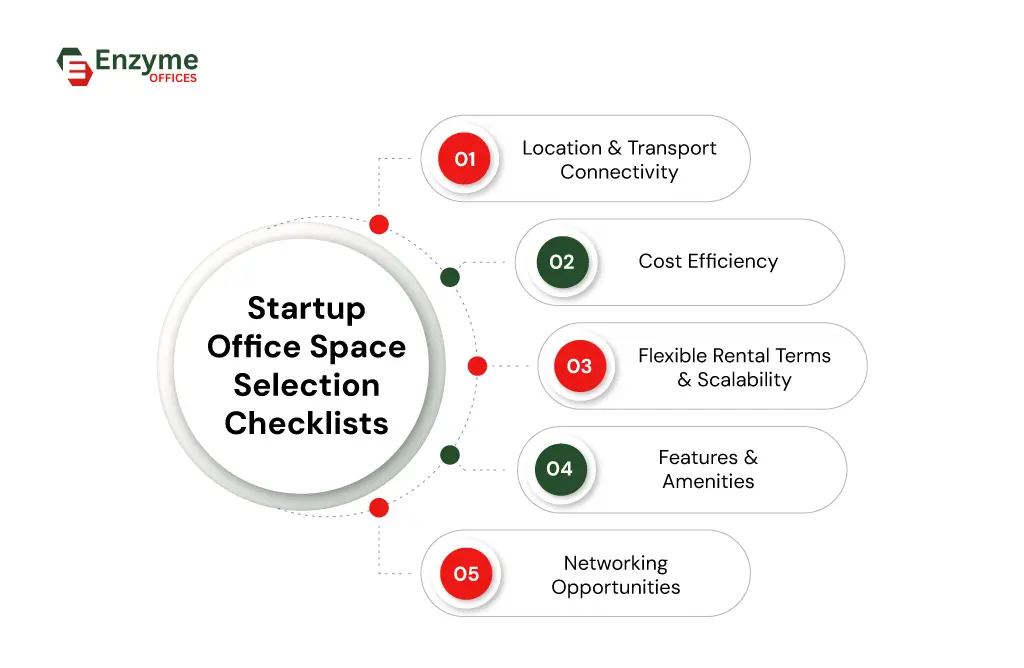 Enzyme
OFFICES

Startup Office Space Selection Checklists

01 Location & Transport Connectivity

02 Cost Efficiency

03 Flexible Rental Terms & Scalability

04 Features & Amenities

05 Networking Opportunities